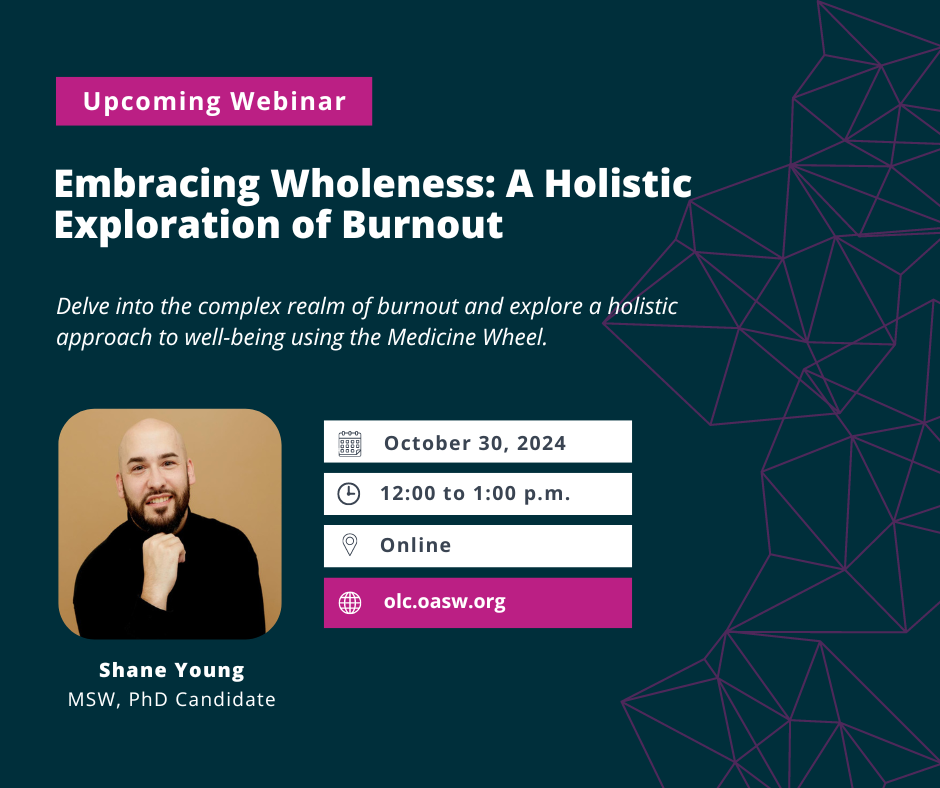 Upcoming Webinar

Embracing Wholeness: A Holistic Exploration of Burnout

Delve into the complex realm of burnout and explore a holistic approach to well-being using the Medicine Wheel.

October 30, 2024

12:00 to 1:00 p.m.

Online

olc.oasw.org

Shane Young
MSW, PhD Candidate